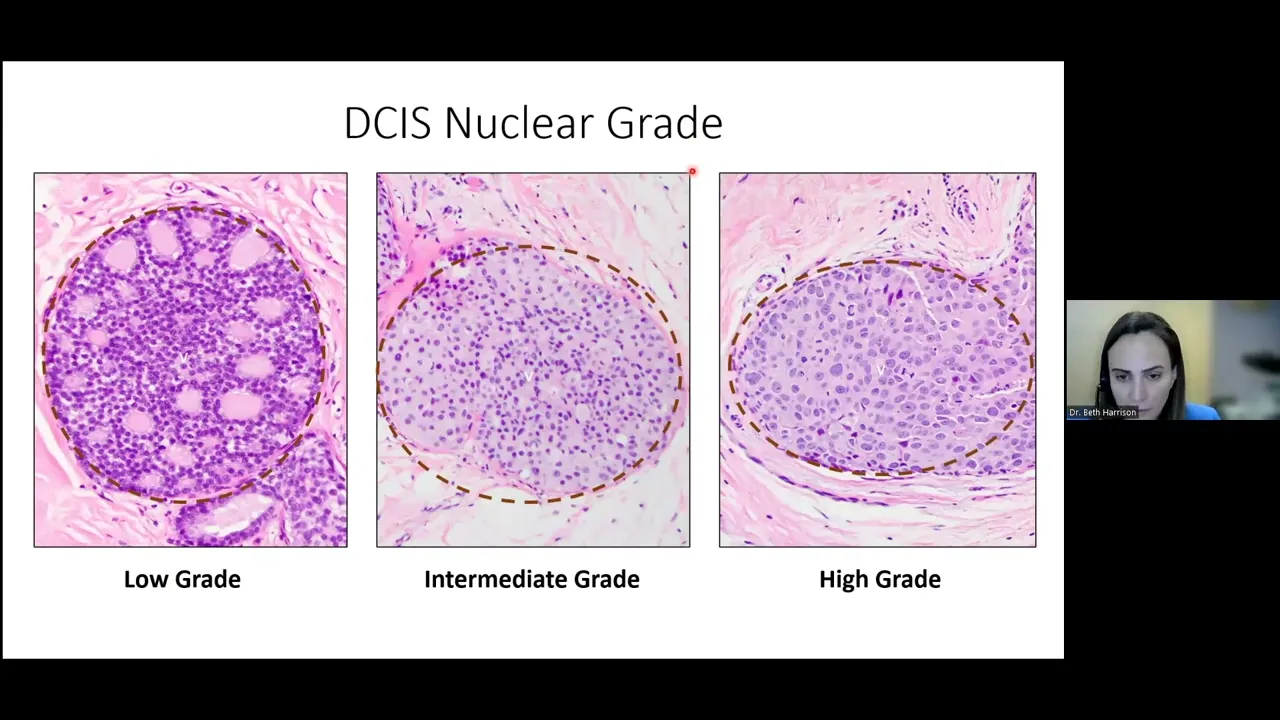 DCIS Nuclear Grade

Low Grade

Intermediate Grade

High Grade

Dr. Beth Harrison